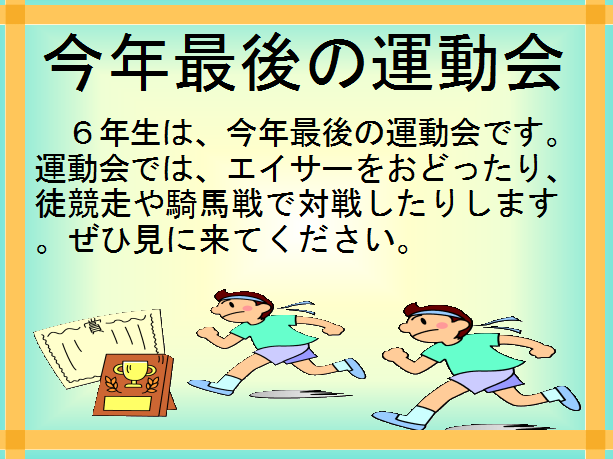 今年最後の運動会

６年生は、今年最後の運動会です。運動会では、エイサーをおどったり、徒競走や騎馬戦で対戦したりします。ぜひ見に来てください。

賞